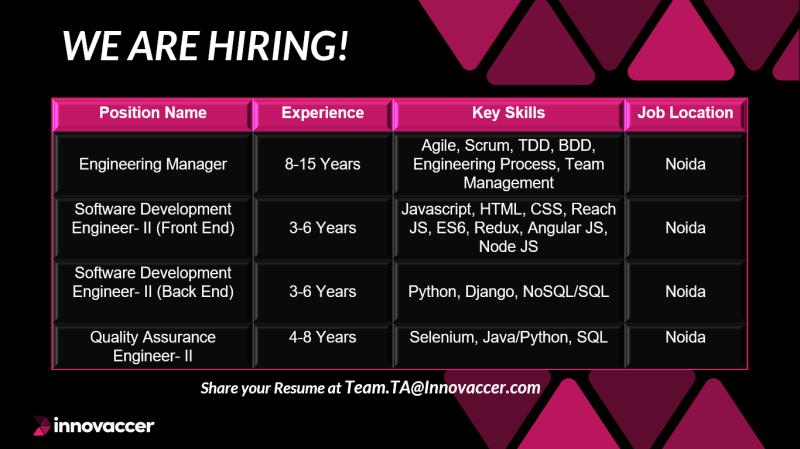 WE ARE HIRING!

| Position Name | Experience | Key Skills | Job Location |
|---|---|---|---|
| Engineering Manager | 8-15 Years | Agile, Scrum, TDD, BDD, Engineering Process, Team Management | Noida |
| Software Development Engineer- II (Front End) | 3-6 Years | Javascript, HTML, CSS, Reach JS, ES6, Redux, Angular JS, Node JS | Noida |
| Software Development Engineer- II (Back End) | 3-6 Years | Python, Django, NoSQL/SQL | Noida |
| Quality Assurance Engineer- II | 4-8 Years | Selenium, Java/Python, SQL | Noida |

Share your Resume at Team.TA@Innovaccer.com

innovaccer